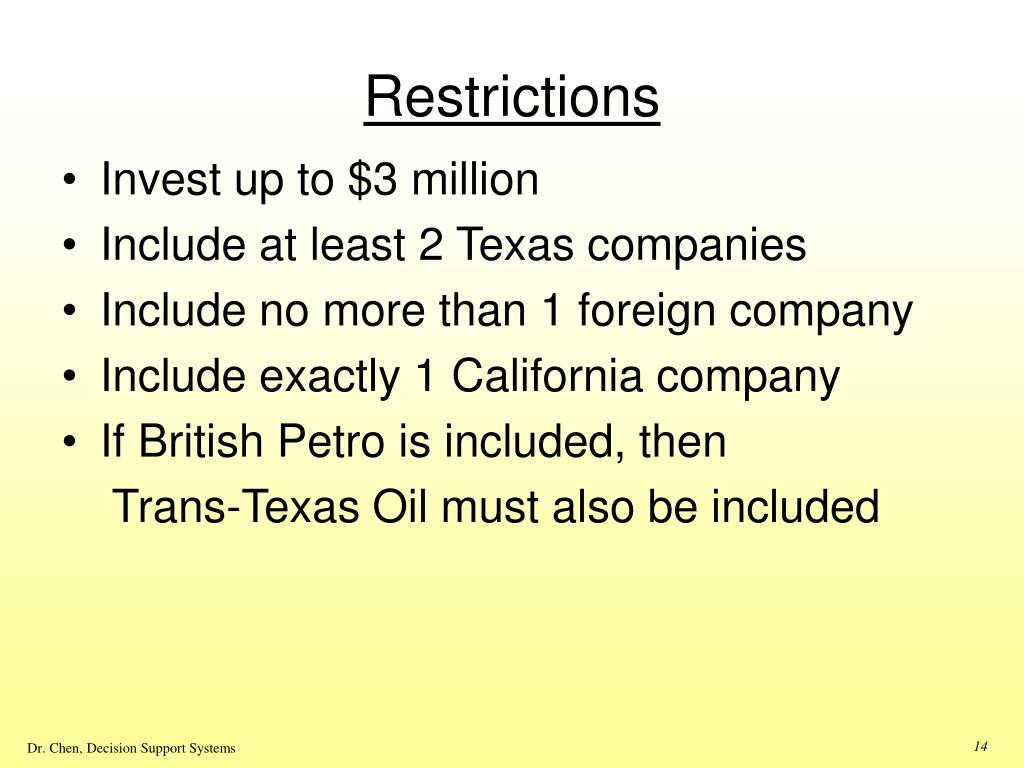 Restrictions

• Invest up to \$3 million
• Include at least 2 Texas companies
• Include no more than 1 foreign company
• Include exactly 1 California company
• If British Petro is included, then Trans-Texas Oil must also be included

Dr. Chen, Decision Support Systems

14